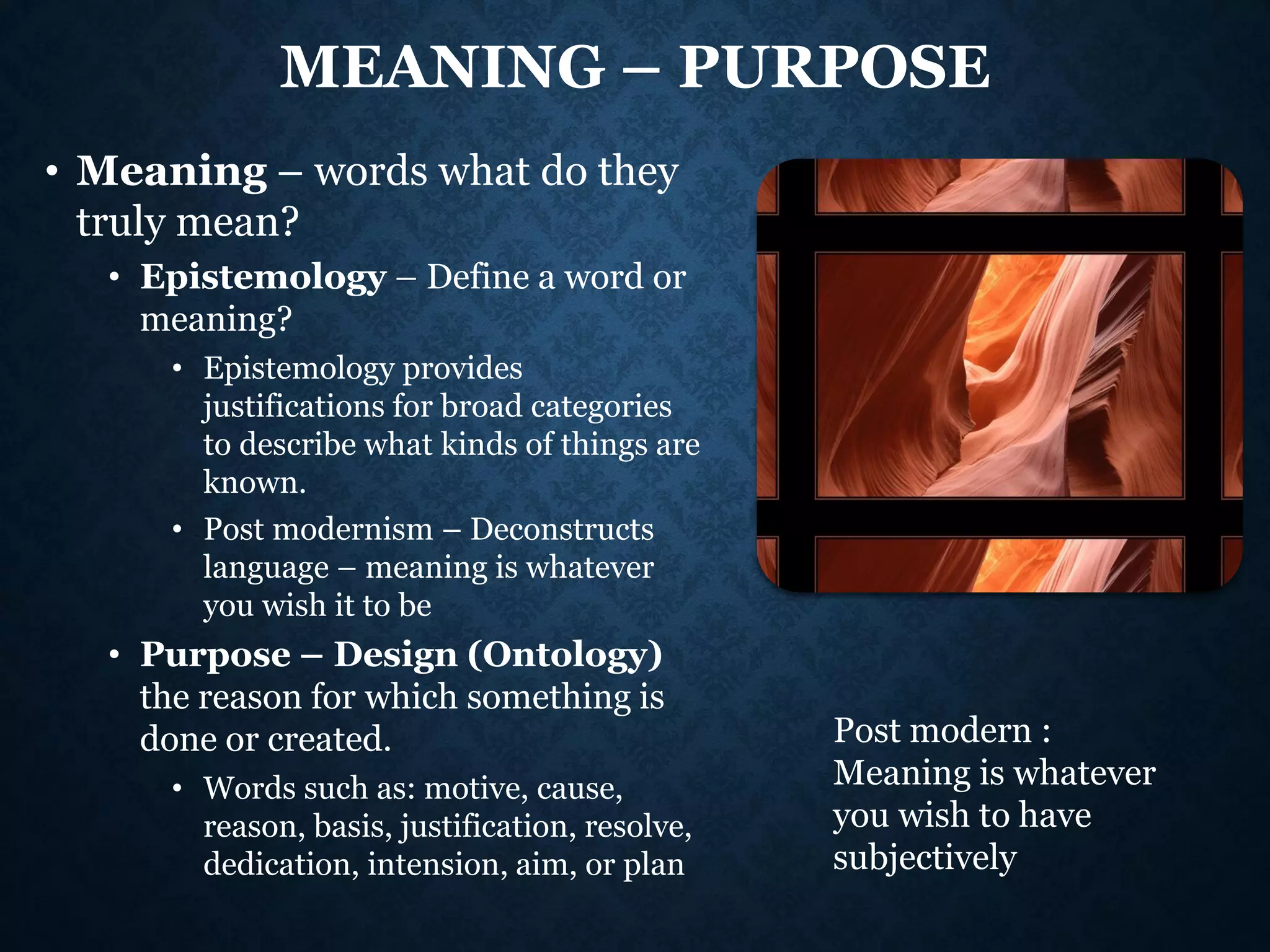 MEANING – PURPOSE

• Meaning – words what do they truly mean?
  • Epistemology – Define a word or meaning?
    • Epistemology provides justifications for broad categories to describe what kinds of things are known.
    • Post modernism – Deconstructs language – meaning is whatever you wish it to be
  • Purpose – Design (Ontology) the reason for which something is done or created.
    • Words such as: motive, cause, reason, basis, justification, resolve, dedication, intension, aim, or plan

Post modern : Meaning is whatever you wish to have subjectively